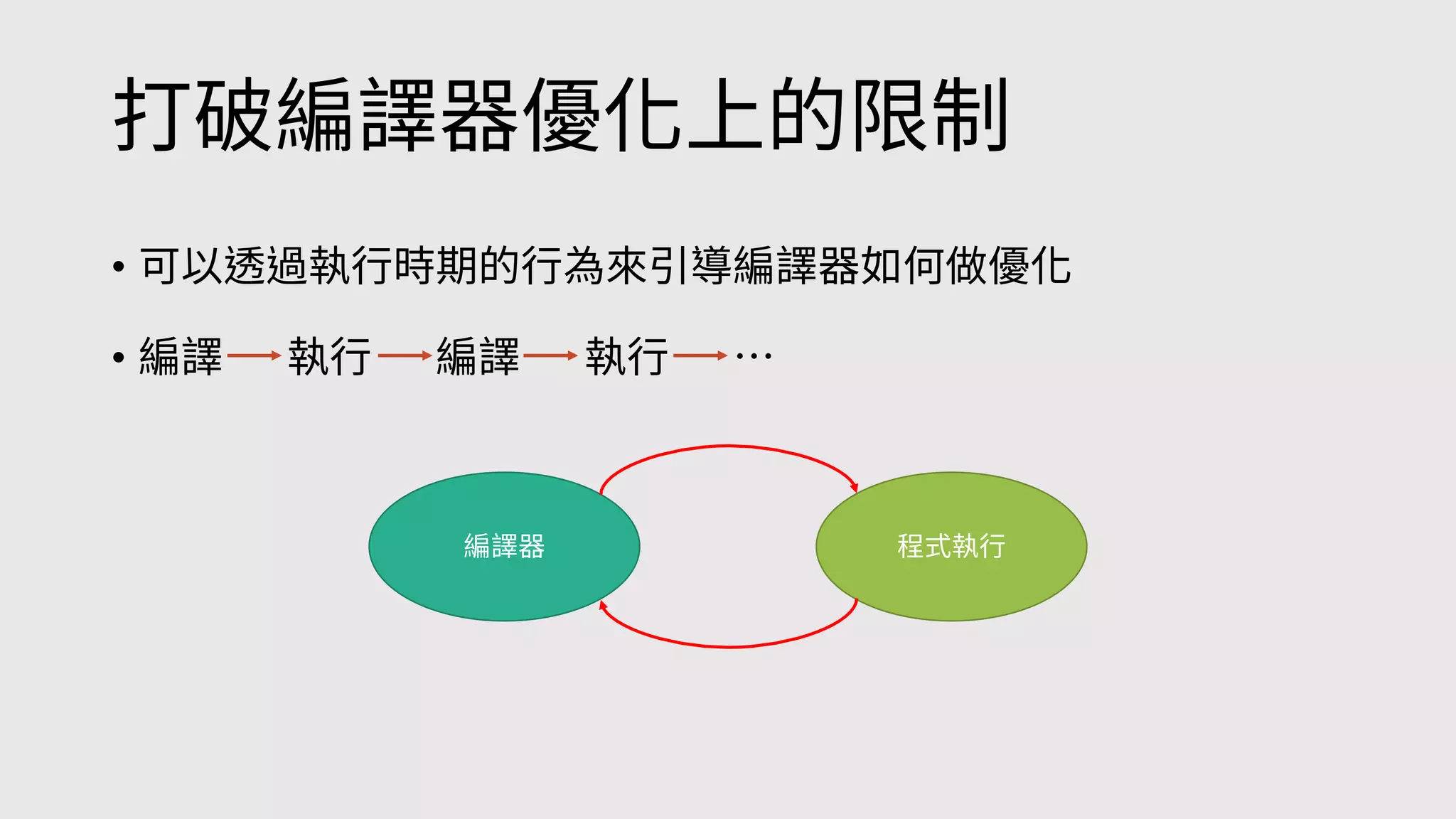 打破編譯器優化上的限制

• 可以透過執行時期的行為來引導編譯器如何做優化

• 編譯 → 執行 → 編譯 → 執行 → …

編譯器

程式執行